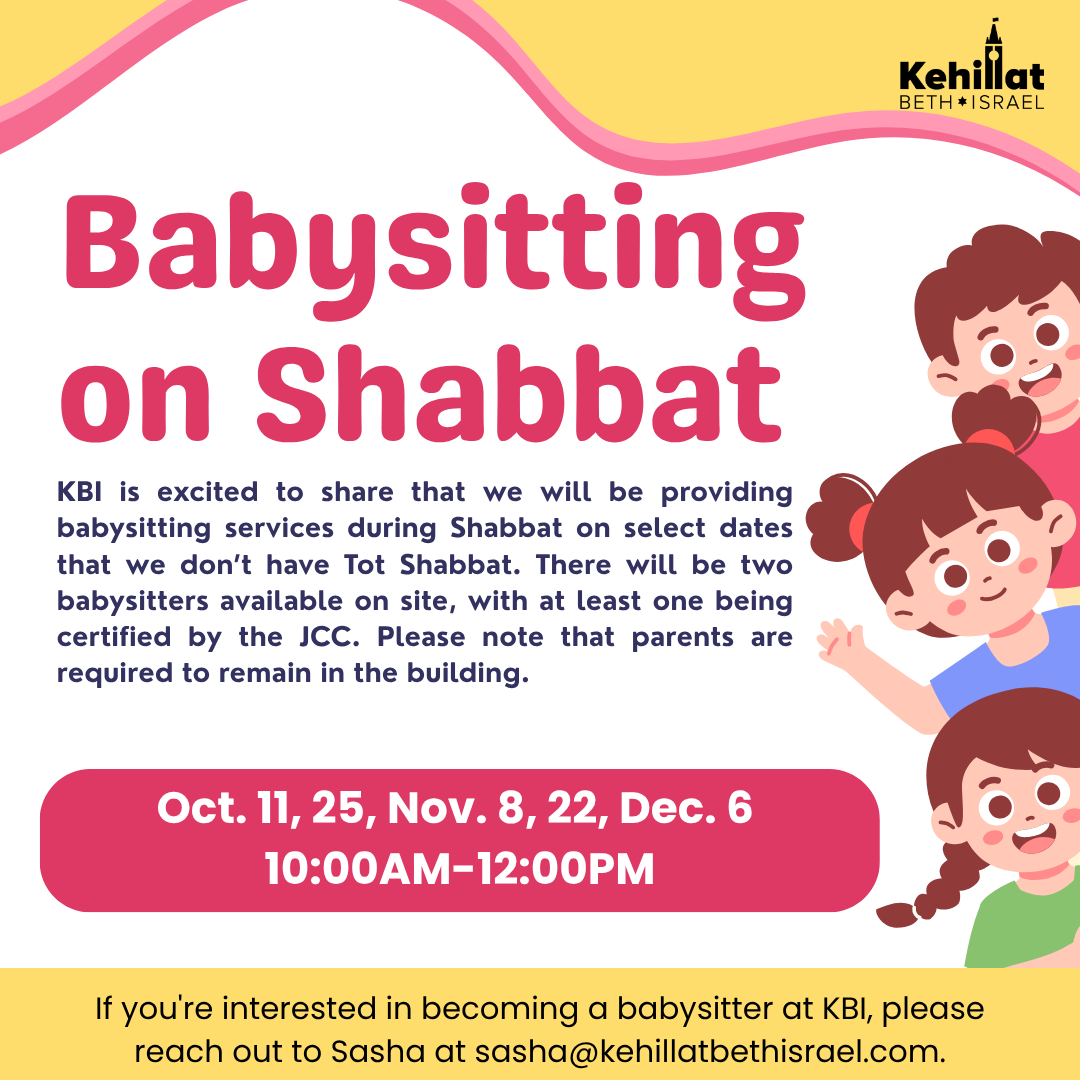 Kehillat
BETH ISRAEL

Babysitting on Shabbat

KBI is excited to share that we will be providing babysitting services during Shabbat on select dates that we don't have Tot Shabbat. There will be two babysitters available on site, with at least one being certified by the JCC. Please note that parents are required to remain in the building.

Oct. 11, 25, Nov. 8, 22, Dec. 6
10:00AM-12:00PM

If you're interested in becoming a babysitter at KBI, please reach out to Sasha at sasha@kehillatbethisrael.com.